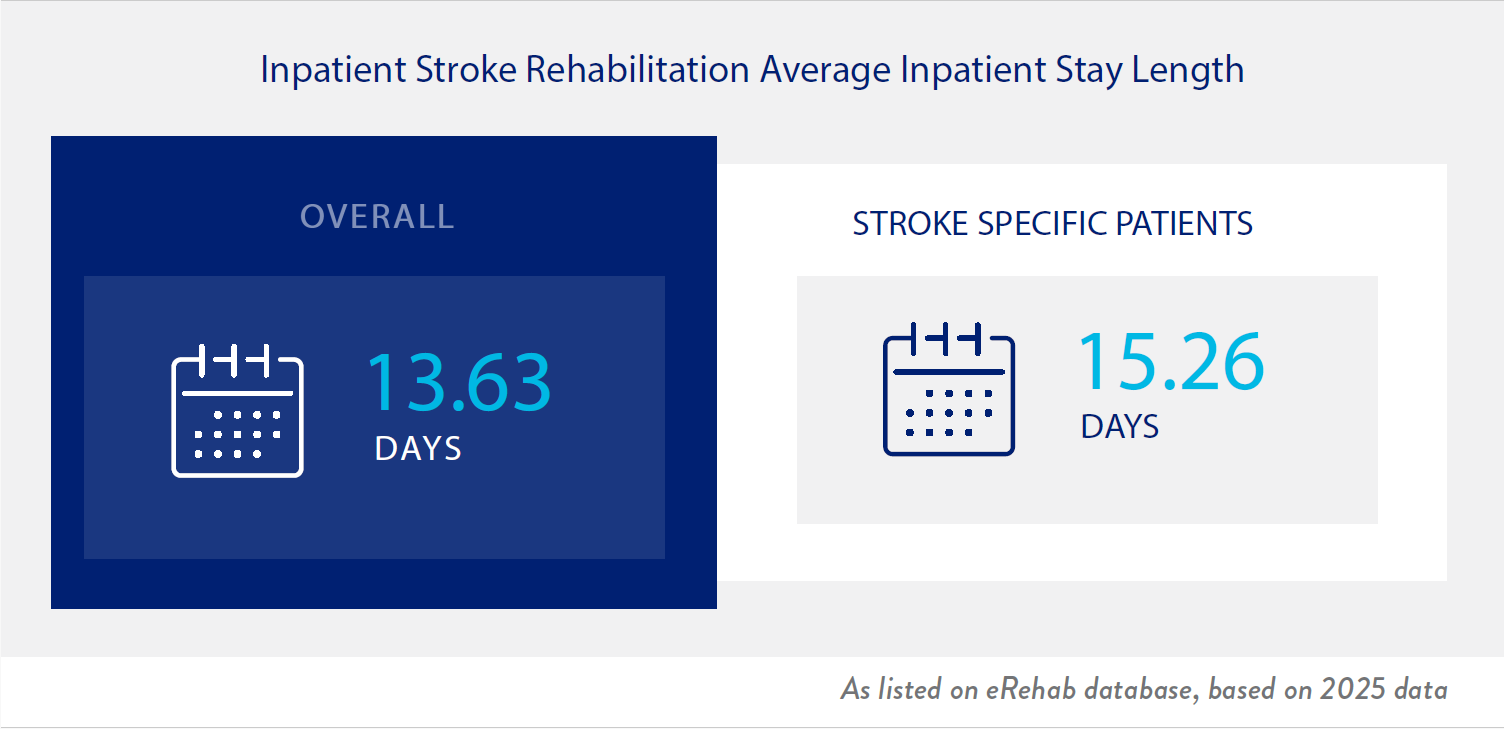 Inpatient Stroke Rehabilitation Average Inpatient Stay Length

OVERALL

13.63
DAYS

STROKE SPECIFIC PATIENTS

15.26
DAYS

As listed on eRehab database, based on 2025 data